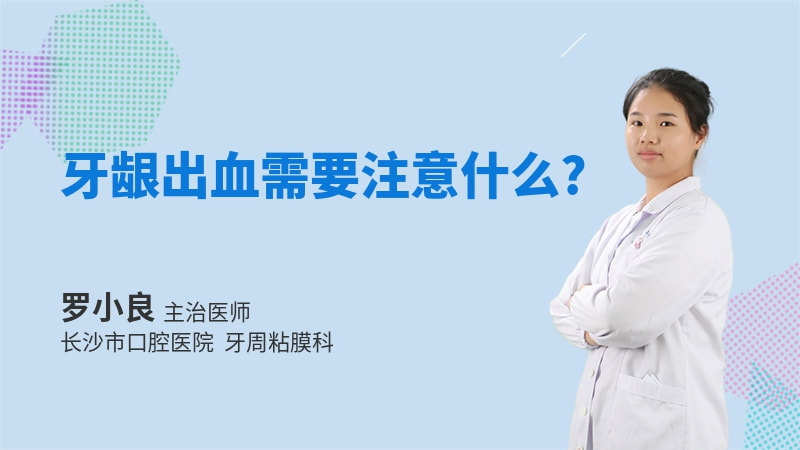 牙龈出血需要注意什么？

罗小良 主治医师
长沙市口腔医院 牙周粘膜科